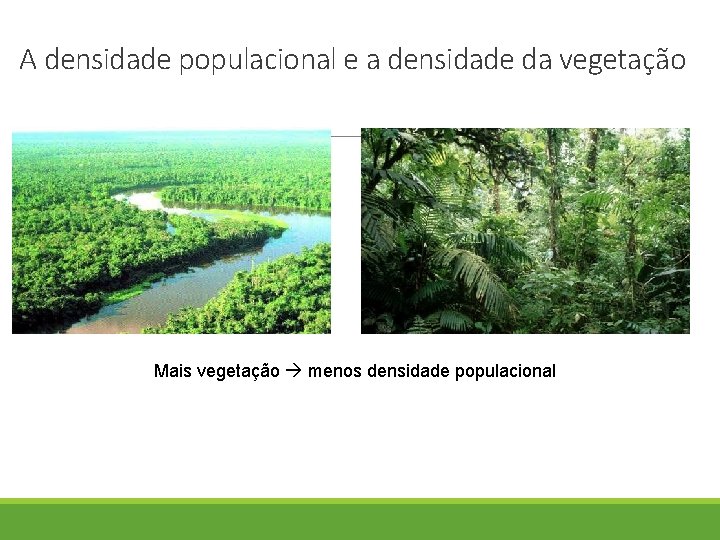 A densidade populacional e a densidade da vegetação

Mais vegetação → menos densidade populacional